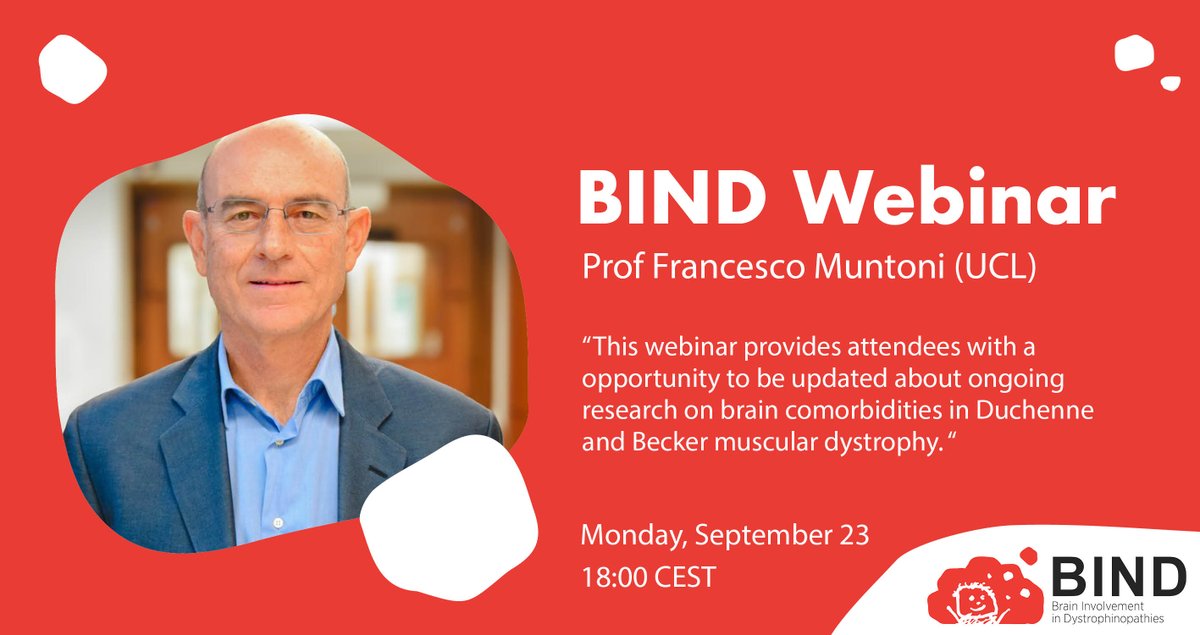 BIND Webinar

Prof Francesco Muntoni (UCL)

“This webinar provides attendees with a opportunity to be updated about ongoing research on brain comorbidities in Duchenne and Becker muscular dystrophy. “

Monday, September 23
18:00 CEST

BIND
Brain Involvement in Dystrophinopathies